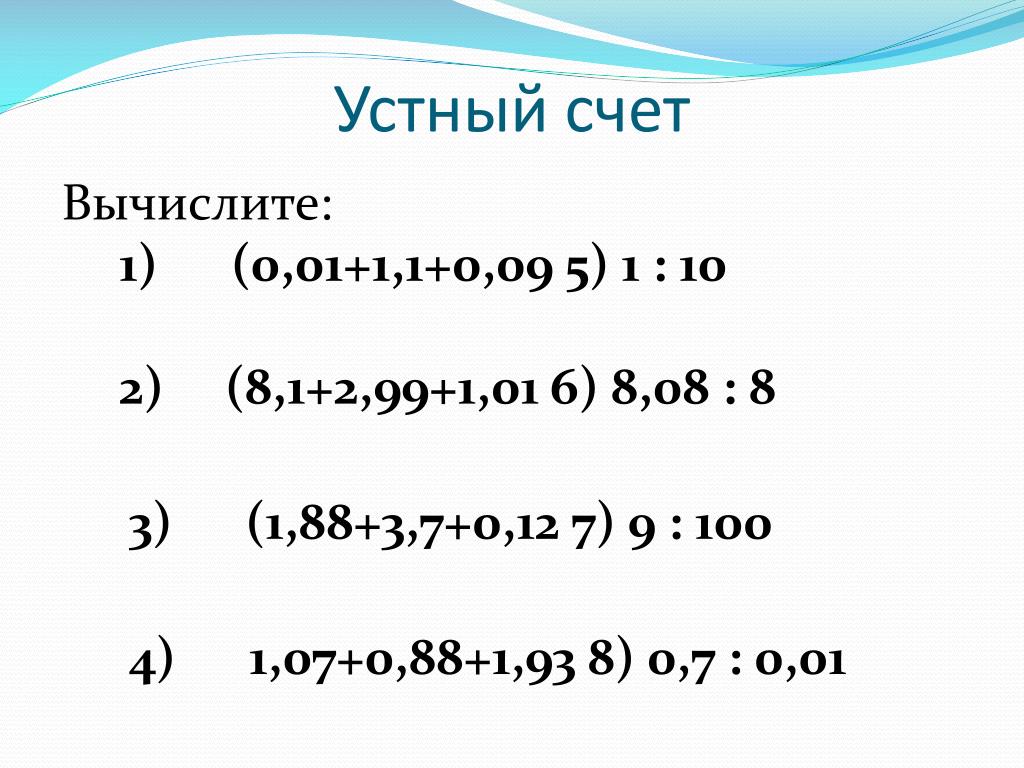 Устный счет

Вычислите:

1) (0,01+1,1+0,09 5) 1 : 10

2) (8,1+2,99+1,01 6) 8,08 : 8

3) (1,88+3,7+0,12 7) 9 : 100

4) 1,07+0,88+1,93 8) 0,7 : 0,01